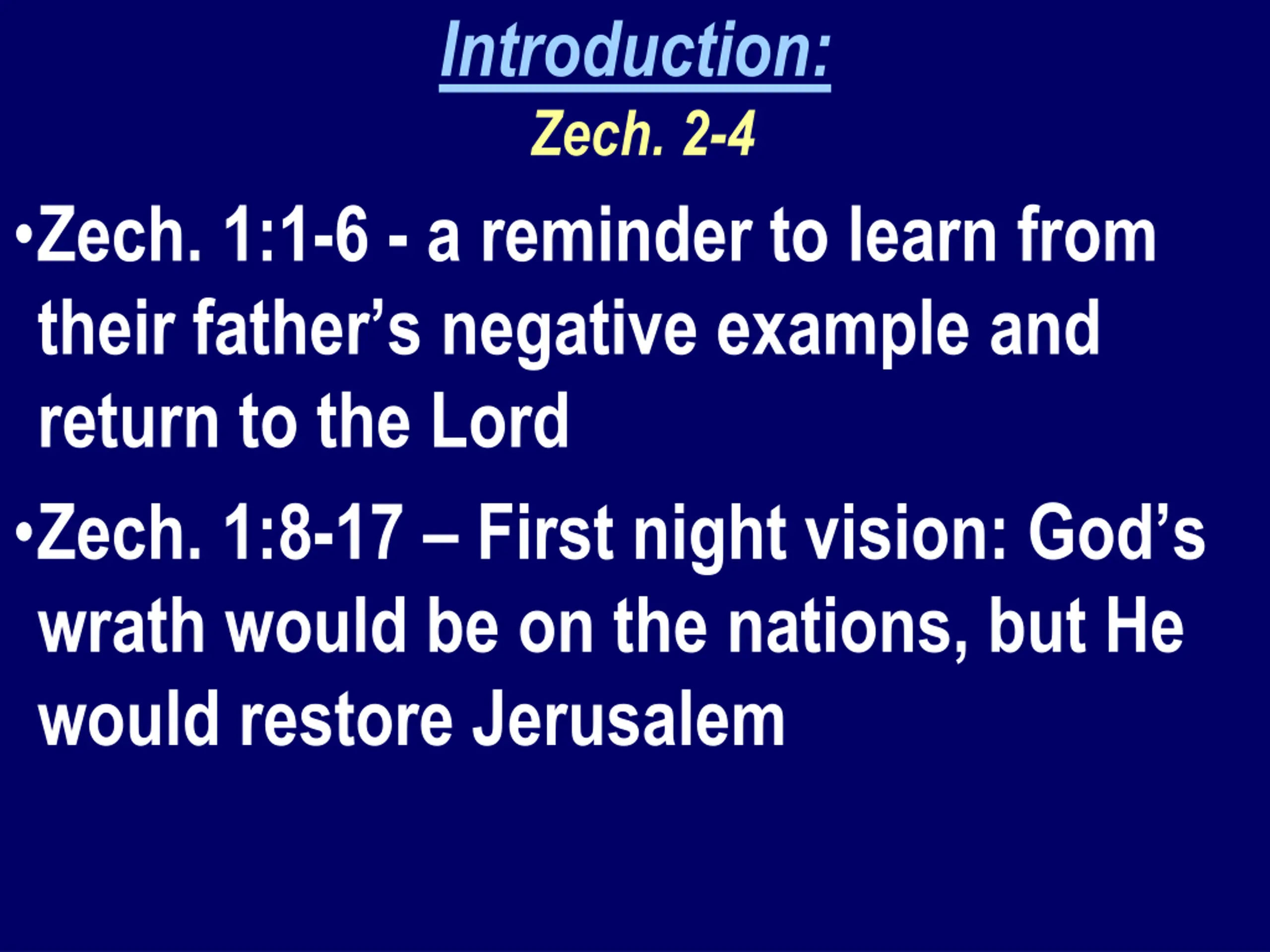 Introduction:
Zech. 2-4

•Zech. 1:1-6 - a reminder to learn from their father’s negative example and return to the Lord

•Zech. 1:8-17 – First night vision: God’s wrath would be on the nations, but He would restore Jerusalem